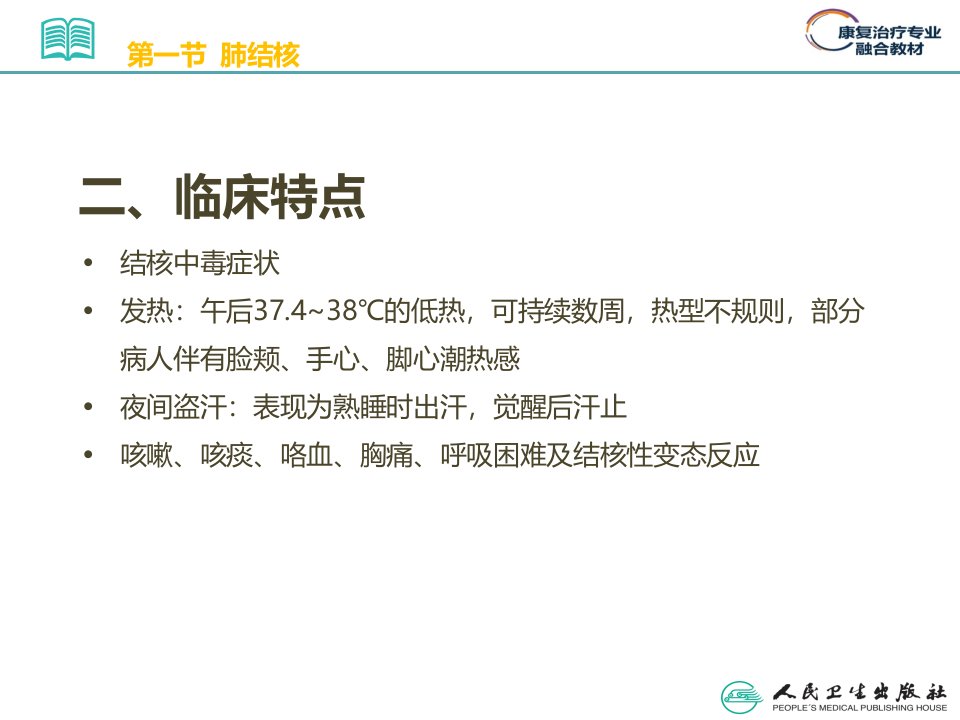 第一节 肺结核

康复治疗专业
融合教材

二、临床特点

• 结核中毒症状
• 发热：午后37.4~38℃的低热，可持续数周，热型不规则，部分病人伴有脸颊、手心、脚心潮热感
• 夜间盗汗：表现为熟睡时出汗，觉醒后汗止
• 咳嗽、咳痰、咯血、胸痛、呼吸困难及结核性变态反应

人民卫生出版社
PEOPLE'S MEDICAL PUBLISHING HOUSE